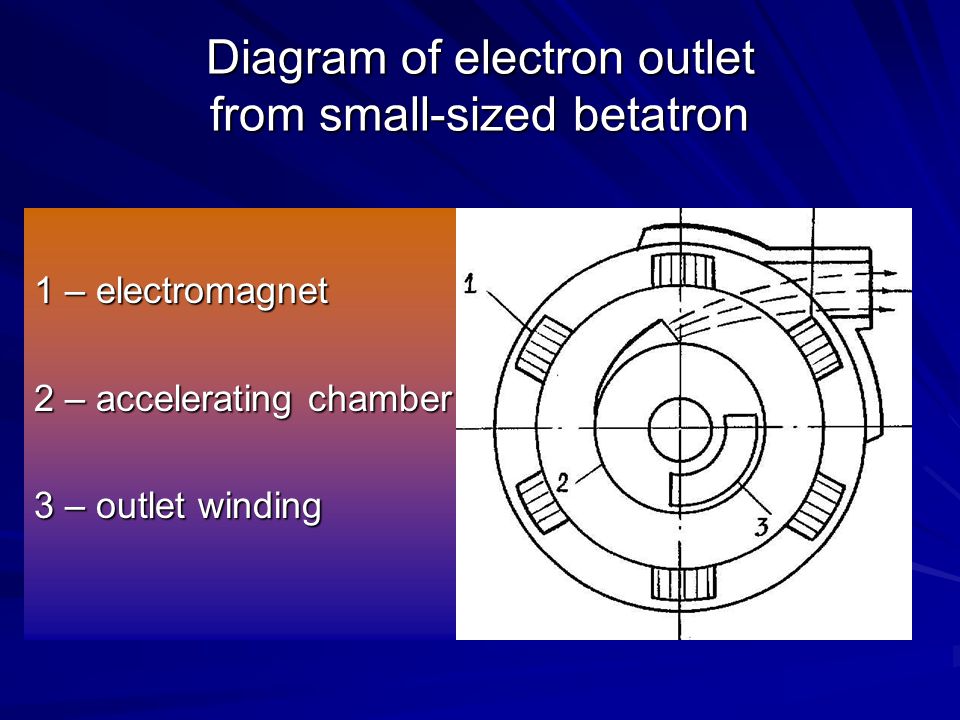 Diagram of electron outlet from small-sized betatron

1 – electromagnet

2 – accelerating chamber

3 – outlet winding

1

2

3